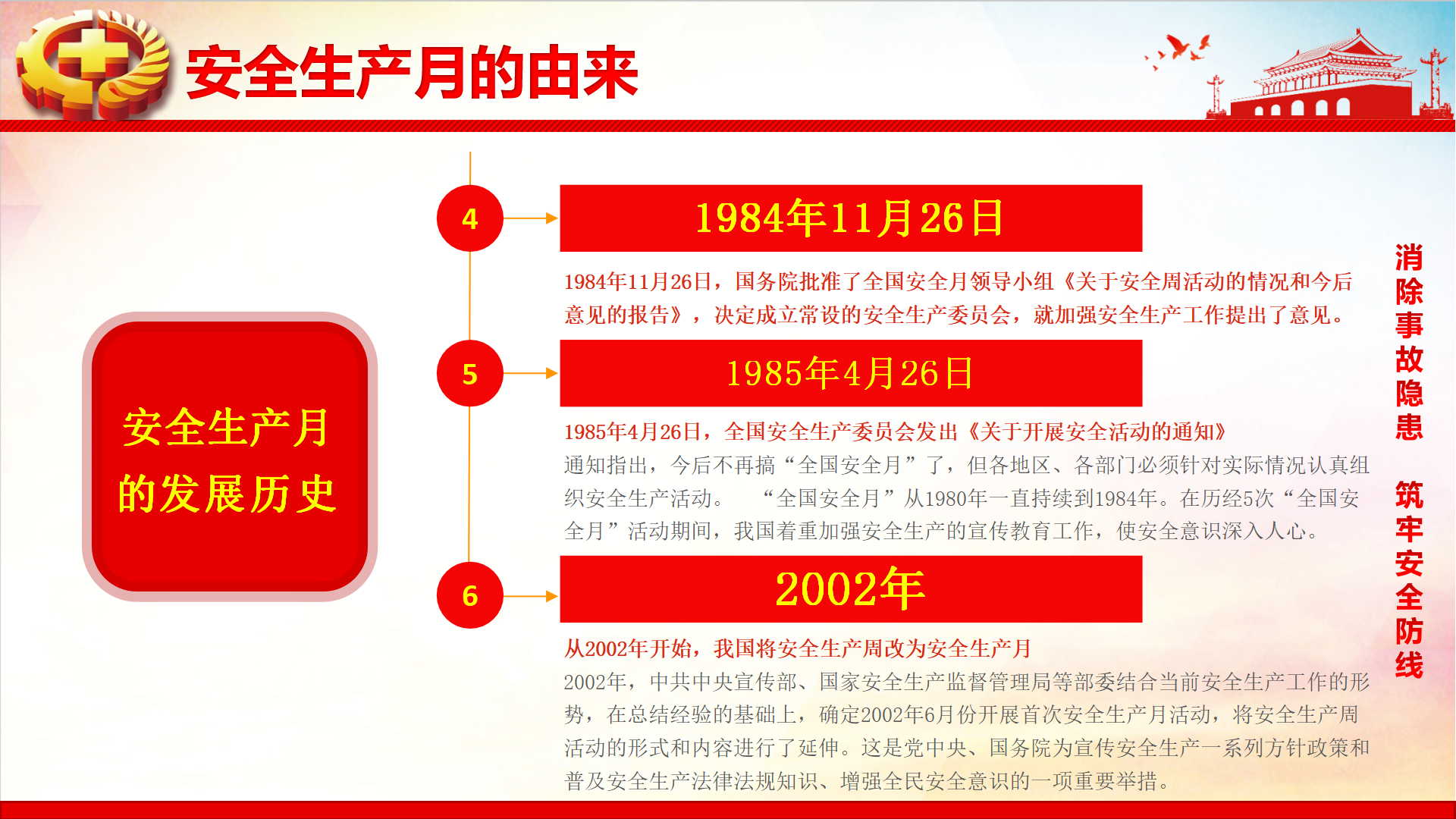 安全生产月的由来

安全生产月的发展历史

4

1984年11月26日

1984年11月26日，国务院批准了全国安全月领导小组《关于安全周活动的情况和今后意见的报告》，决定成立常设的安全生产委员会，就加强安全生产工作提出了意见。

5

1985年4月26日

1985年4月26日，全国安全生产委员会发出《关于开展安全活动的通知》

通知指出，今后不再搞“全国安全月”了，但各地区、各部门必须针对实际情况认真组织安全生产活动。 “全国安全月”从1980年一直持续到1984年。在历经5次“全国安全月”活动期间，我国着重加强安全生产的宣传教育工作，使安全意识深入人心。

6

2002年

从2002年开始，我国将安全生产周改为安全生产月

2002年，中共中央宣传部、国家安全生产监督管理局等部委结合当前安全生产工作的形势，在总结经验的基础上，确定2002年6月份开展首次安全生产月活动，将安全生产周活动的形式和内容进行了延伸。这是党中央、国务院为宣传安全生产一系列方针政策和普及安全生产法律法规知识、增强全民安全意识的一项重要举措。

消除事故隐患 筑牢安全防线